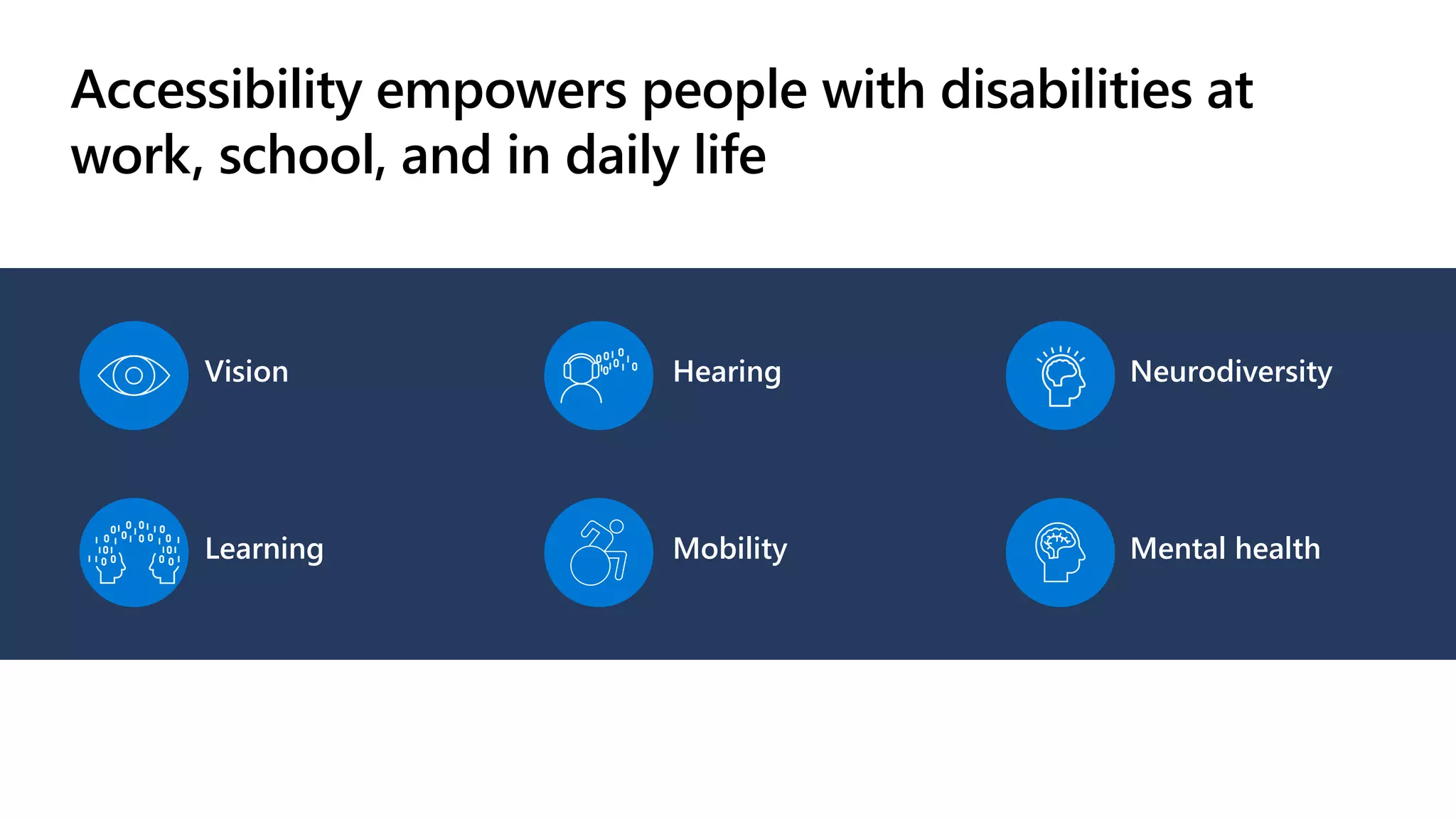 Accessibility empowers people with disabilities at work, school, and in daily life

Vision

Hearing

Neurodiversity

Learning

Mobility

Mental health